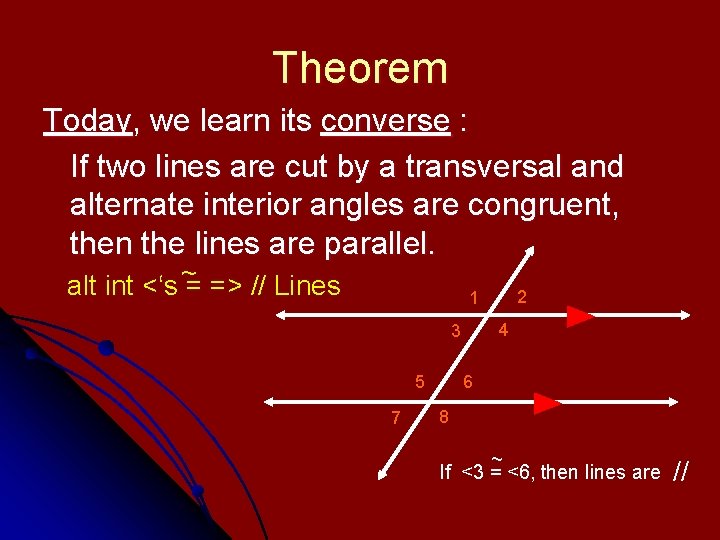 Theorem

Today, we learn its converse :

If two lines are cut by a transversal and alternate interior angles are congruent, then the lines are parallel.

alt int <'s $\cong$ => // Lines

1 2

3 4

5 6

7 8

If <3 $\cong$ <6, then lines are //